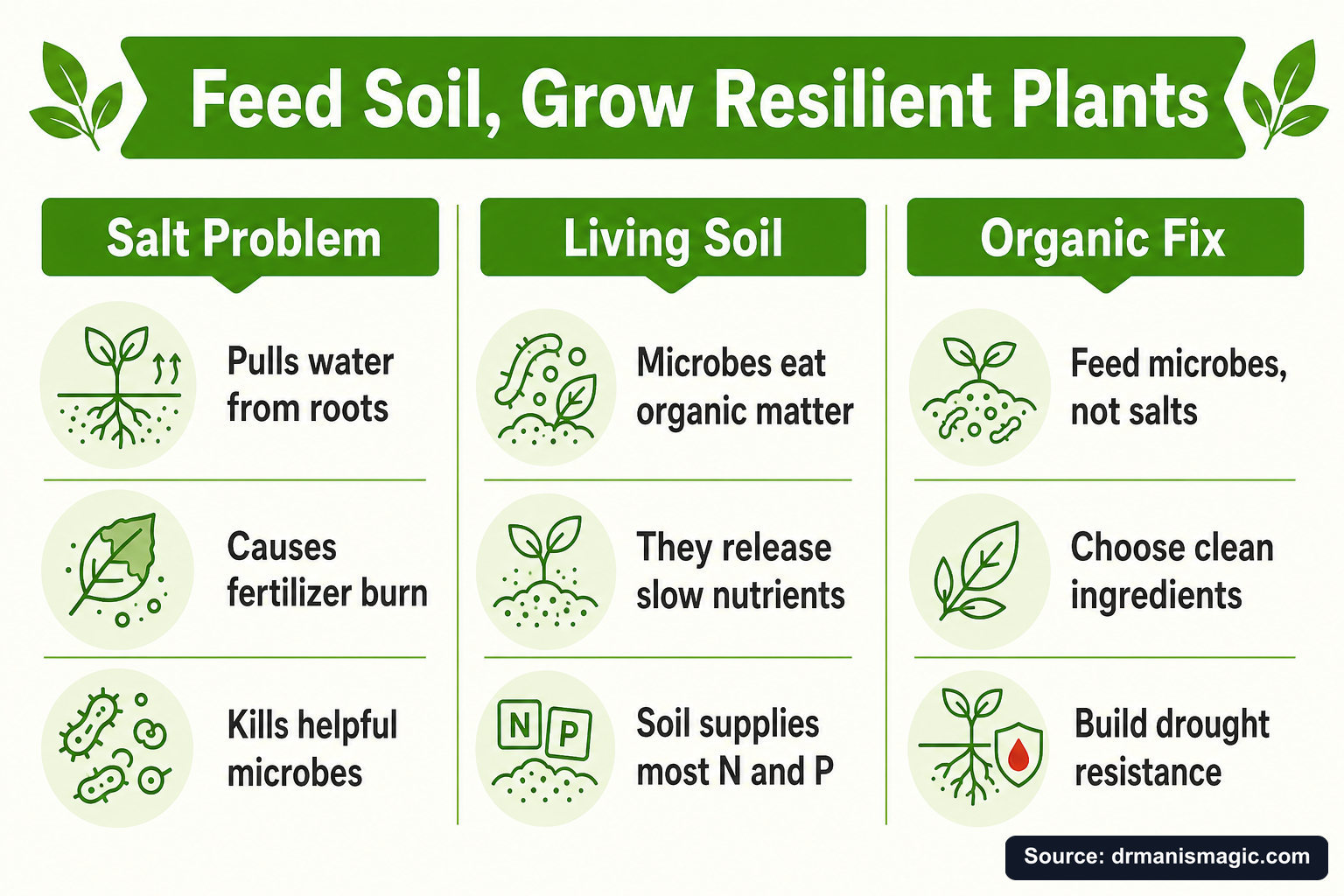 Feed Soil, Grow Resilient Plants

Salt Problem

Pulls water from roots

Causes fertilizer burn

Kills helpful microbes

Living Soil

Microbes eat organic matter

They release slow nutrients

N P

Soil supplies most N and P

Organic Fix

Feed microbes, not salts

Choose clean ingredients

Build drought resistance

Source: drmanismagic.com